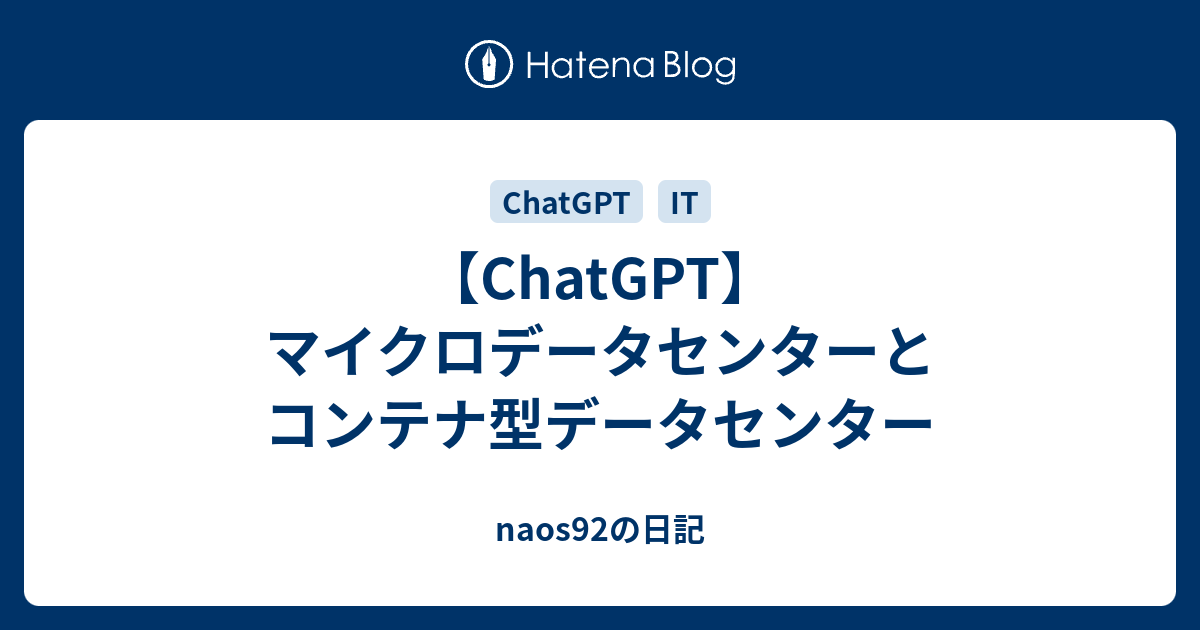 Hatena Blog

ChatGPT IT

【ChatGPT】マイクロデータセンターとコンテナ型データセンター

naos92の日記